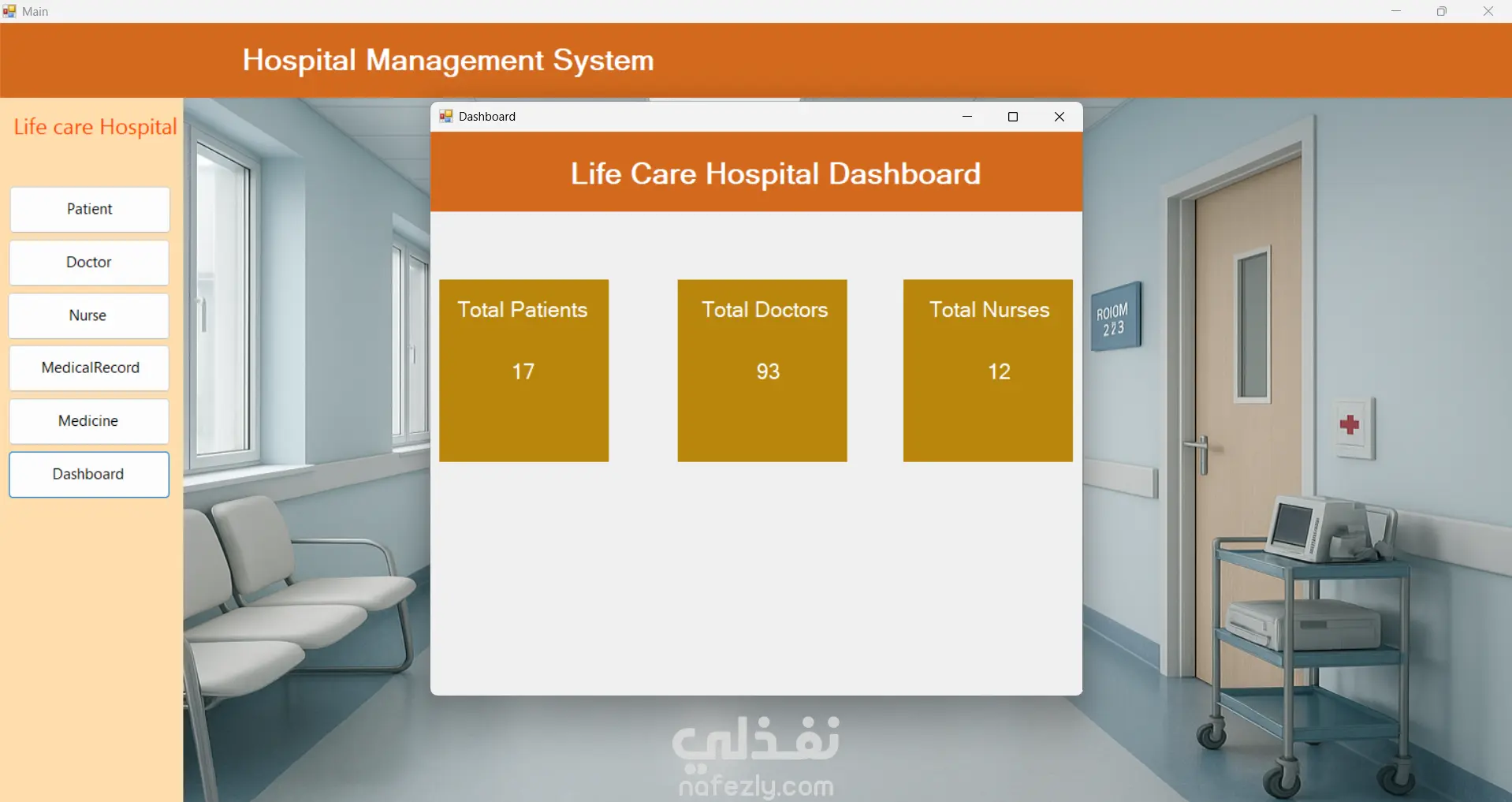 Main

Hospital Management System

Life care Hospital

Patient

Doctor

Nurse

MedicalRecord

Medicine

Dashboard

Dashboard

Life Care Hospital Dashboard

Total Patients

17

Total Doctors

93

Total Nurses

12

ROIOM 223

نفذلي
nafezly.com